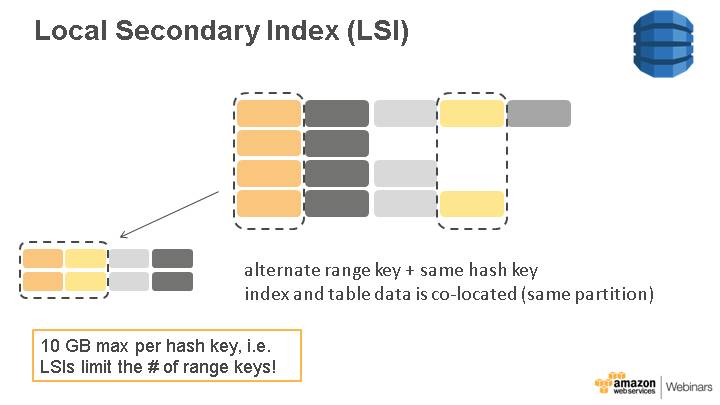 Local Secondary Index (LSI)

alternate range key + same hash key
index and table data is co-located (same partition)

10 GB max per hash key, i.e.
LSIs limit the # of range keys!

amazon web services | Webinars